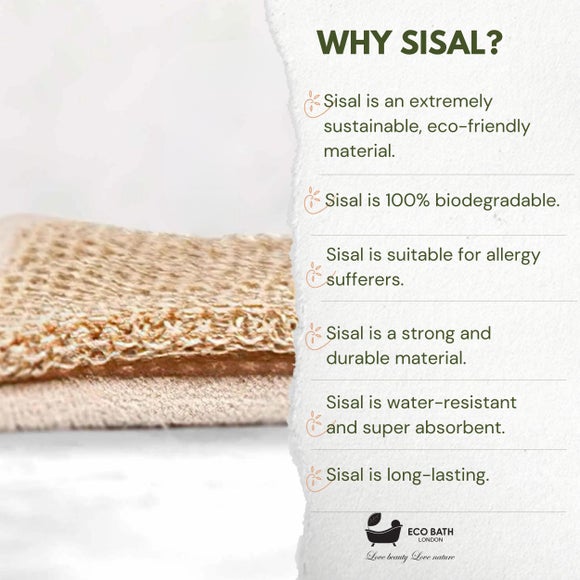 WHY SISAL?

Sisal is an extremely sustainable, eco-friendly material.

Sisal is 100% biodegradable.

Sisal is suitable for allergy sufferers.

Sisal is a strong and durable material.

Sisal is water-resistant and super absorbent.

Sisal is long-lasting.

ECO BATH
LONDON
Love beauty Love nature